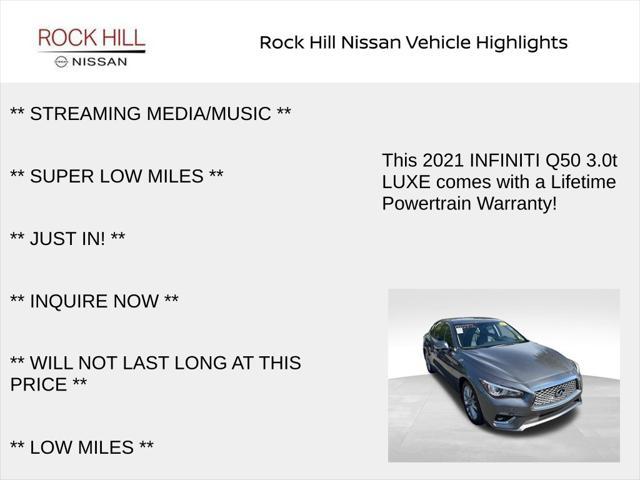 ROCK HILL
NISSAN

Rock Hill Nissan Vehicle Highlights

** STREAMING MEDIA/MUSIC **

** SUPER LOW MILES **

** JUST IN! **

** INQUIRE NOW **

** WILL NOT LAST LONG AT THIS PRICE **

** LOW MILES **

This 2021 INFINITI Q50 3.0t LUXE comes with a Lifetime Powertrain Warranty!